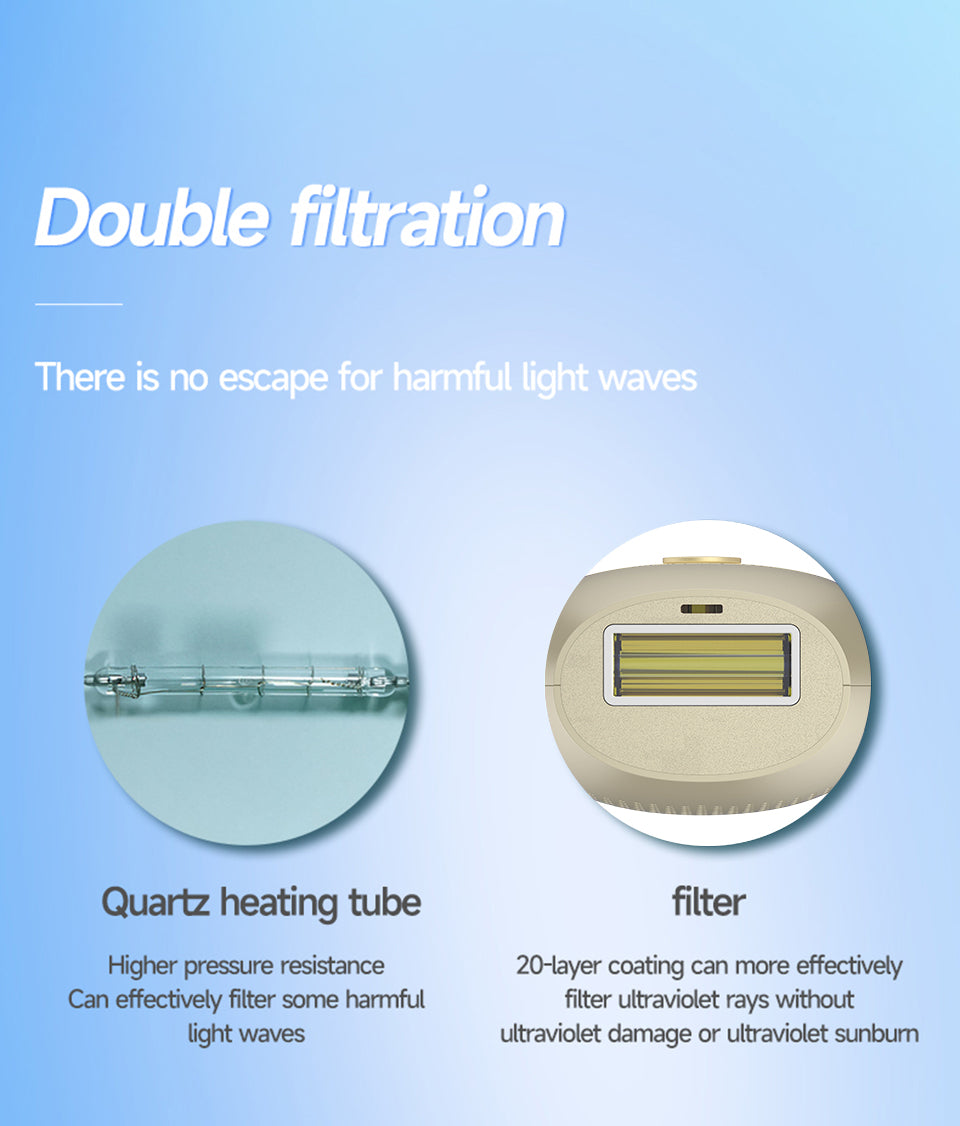 Double filtration

There is no escape for harmful light waves

Quartz heating tube

Higher pressure resistance
Can effectively filter some harmful light waves

filter

20-layer coating can more effectively filter ultraviolet rays without ultraviolet damage or ultraviolet sunburn